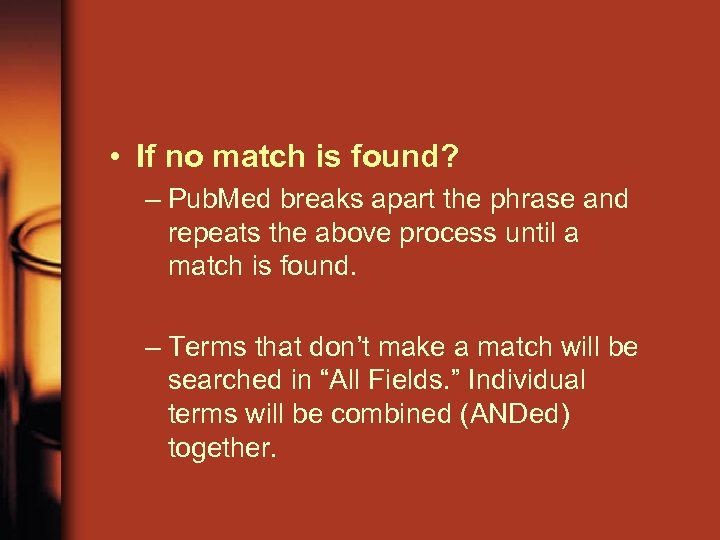 • If no match is found?

– PubMed breaks apart the phrase and repeats the above process until a match is found.

– Terms that don’t make a match will be searched in “All Fields.” Individual terms will be combined (ANDed) together.